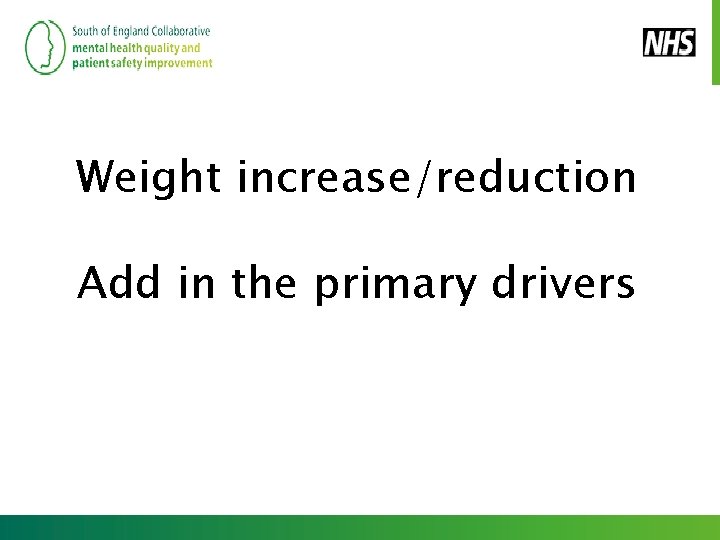 South of England Collaborative
mental health quality and
patient safety improvement

NHS

Weight increase/reduction

Add in the primary drivers